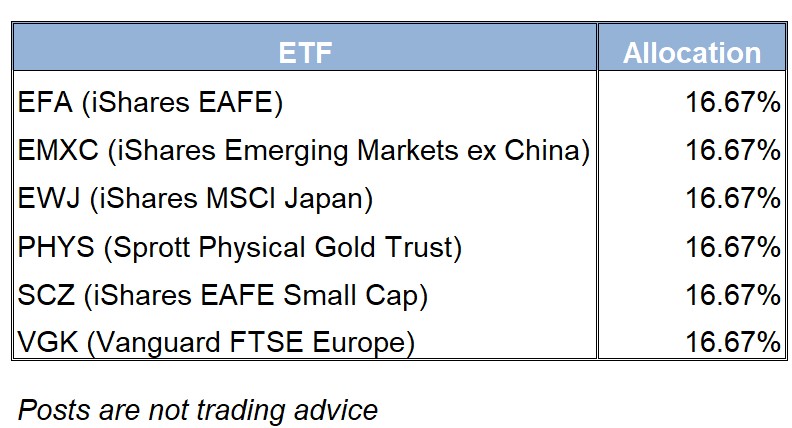 | ETF | Allocation |
|---|---|
| EFA (iShares EAFE) | 16.67% |
| EMXC (iShares Emerging Markets ex China) | 16.67% |
| EWJ (iShares MSCI Japan) | 16.67% |
| PHYS (Sprott Physical Gold Trust) | 16.67% |
| SCZ (iShares EAFE Small Cap) | 16.67% |
| VGK (Vanguard FTSE Europe) | 16.67% |

Posts are not trading advice